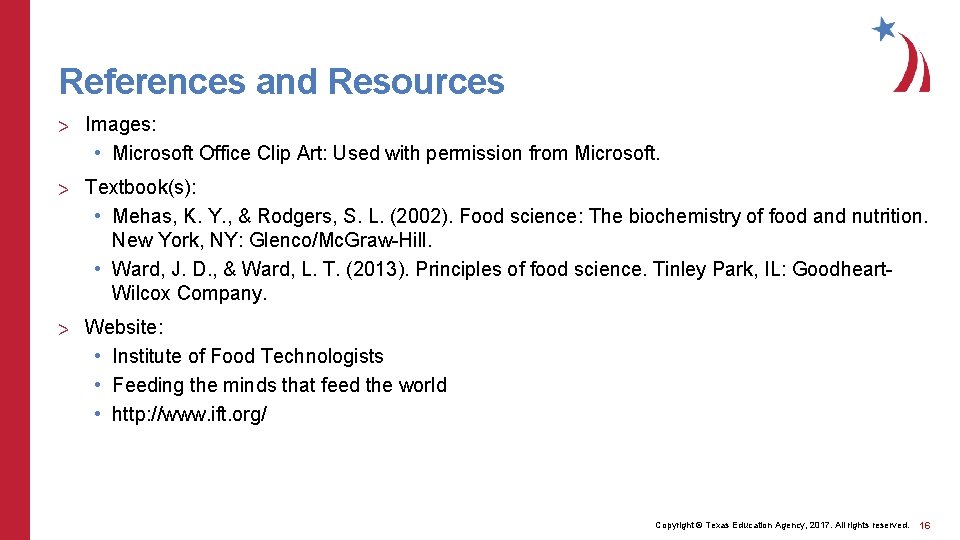 References and Resources

> Images:
• Microsoft Office Clip Art: Used with permission from Microsoft.

> Textbook(s):
• Mehas, K. Y., & Rodgers, S. L. (2002). Food science: The biochemistry of food and nutrition. New York, NY: Glenco/Mc.Graw-Hill.
• Ward, J. D., & Ward, L. T. (2013). Principles of food science. Tinley Park, IL: Goodheart-Wilcox Company.

> Website:
• Institute of Food Technologists
• Feeding the minds that feed the world
• http://www.ift.org/

Copyright © Texas Education Agency, 2017. All rights reserved. 16